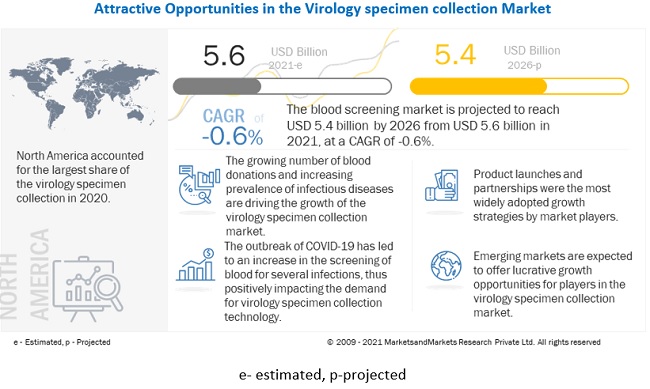 Attractive Opportunities in the Virology specimen collection Market

5.6 USD Billion 2021-e

5.4 USD Billion 2026-p

CAGR of -0.6%

The blood screening market is projected to reach USD 5.4 billion by 2026 from USD 5.6 billion in 2021, at a CAGR of -0.6%.

North America accounted for the largest share of the virology specimen collection in 2020.

NORTH AMERICA

The growing number of blood donations and increasing prevalence of infectious diseases are driving the growth of the virology specimen collection market.

The outbreak of COVID-19 has led to an increase in the screening of blood for several infections, thus positively impacting the demand for virology specimen collection technology.

Product launches and partnerships were the most widely adopted growth strategies by market players.

Emerging markets are expected to offer lucrative growth opportunities for players in the virology specimen collection market.

e - Estimated, p - Projected

© 2009 - 2021 MarketsandMarkets Research Private Ltd. All rights reserved

e- estimated, p-projected